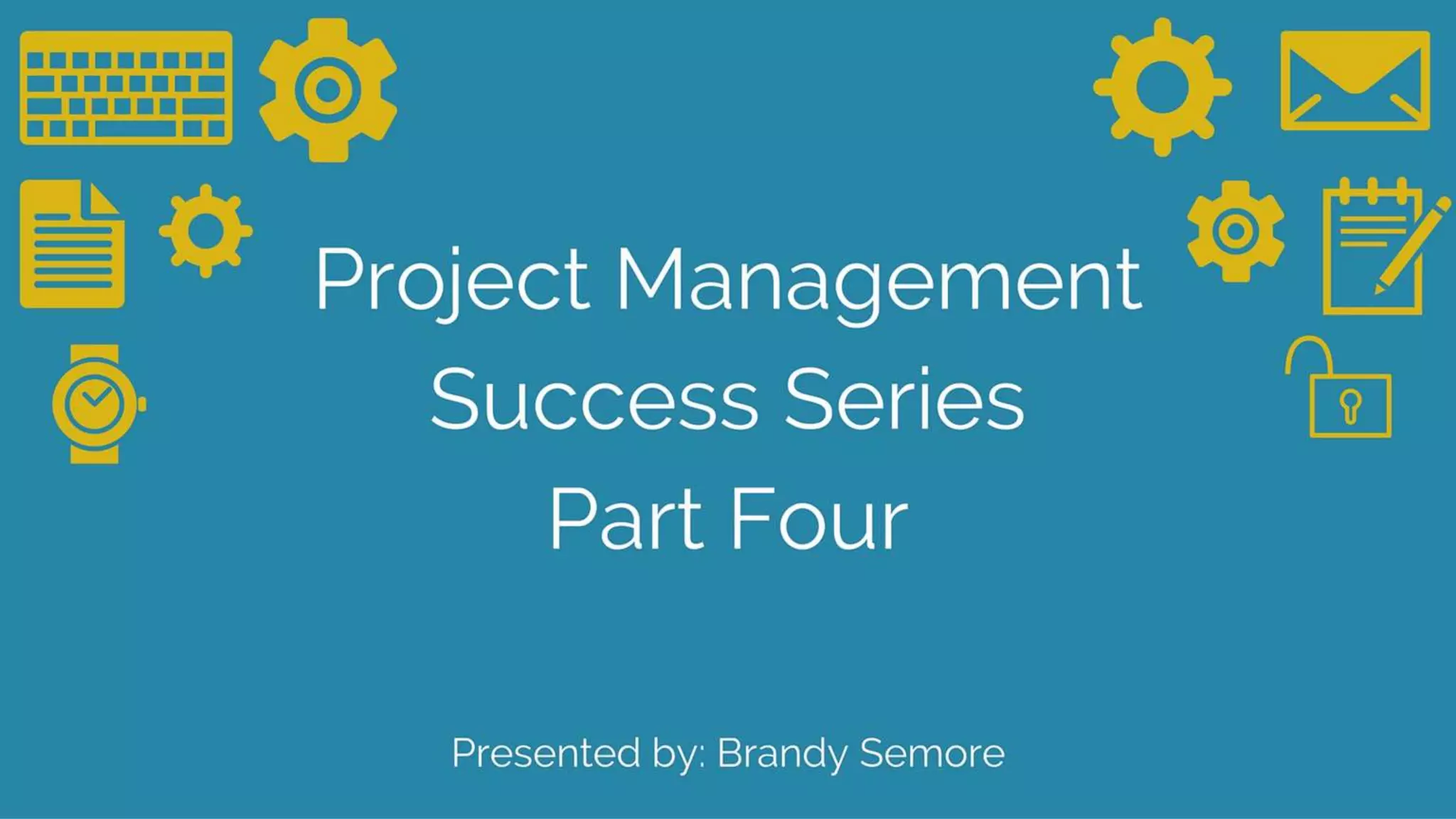 Project Management
Success Series
Part Four

Presented by: Brandy Semore